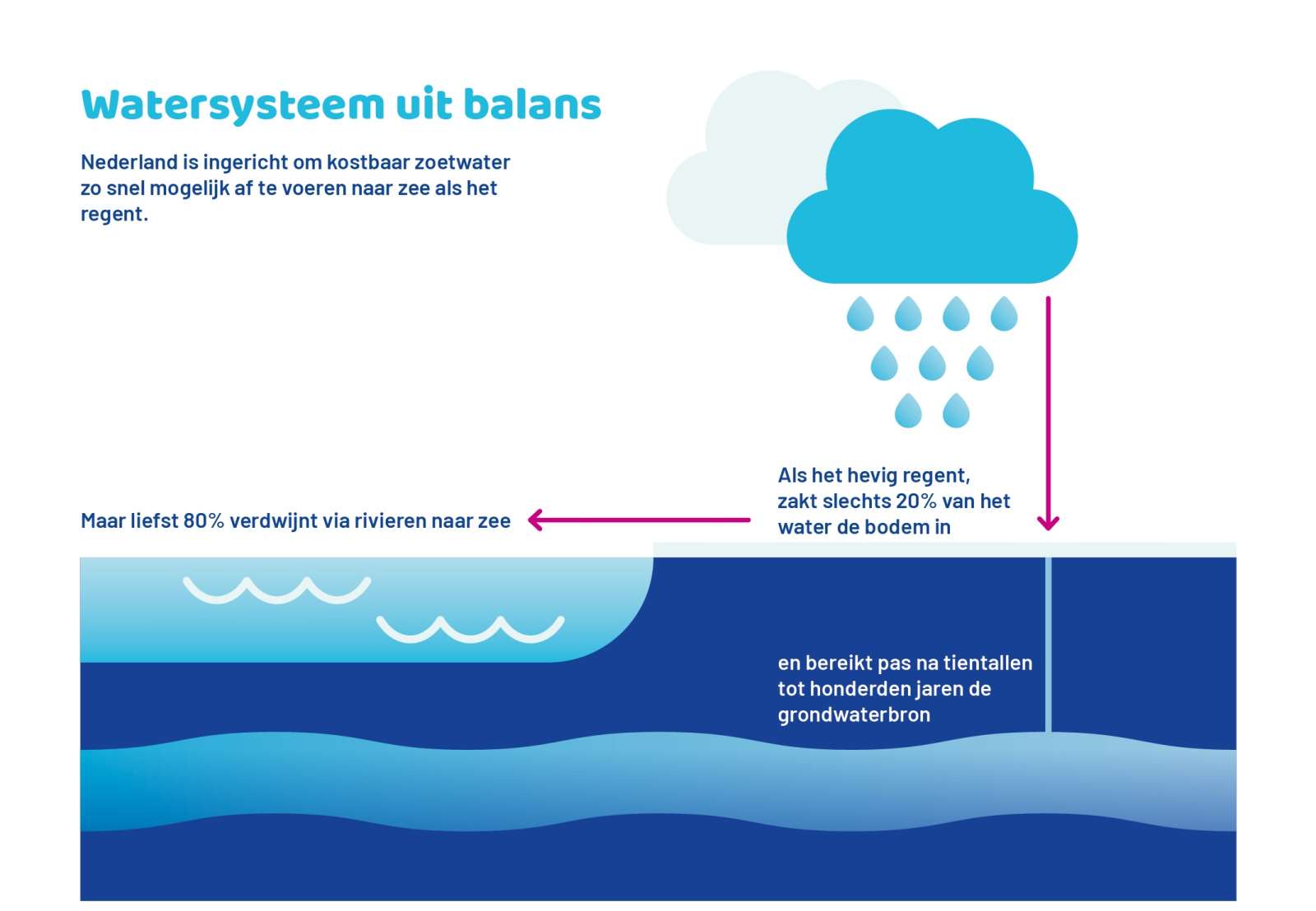 Watersysteem uit balans

Nederland is ingericht om kostbaar zoetwater zo snel mogelijk af te voeren naar zee als het regent.

Als het hevig regent, zakt slechts 20% van het water de bodem in

Maar liefst 80% verdwijnt via rivieren naar zee

en bereikt pas na tientallen tot honderden jaren de grondwaterbron